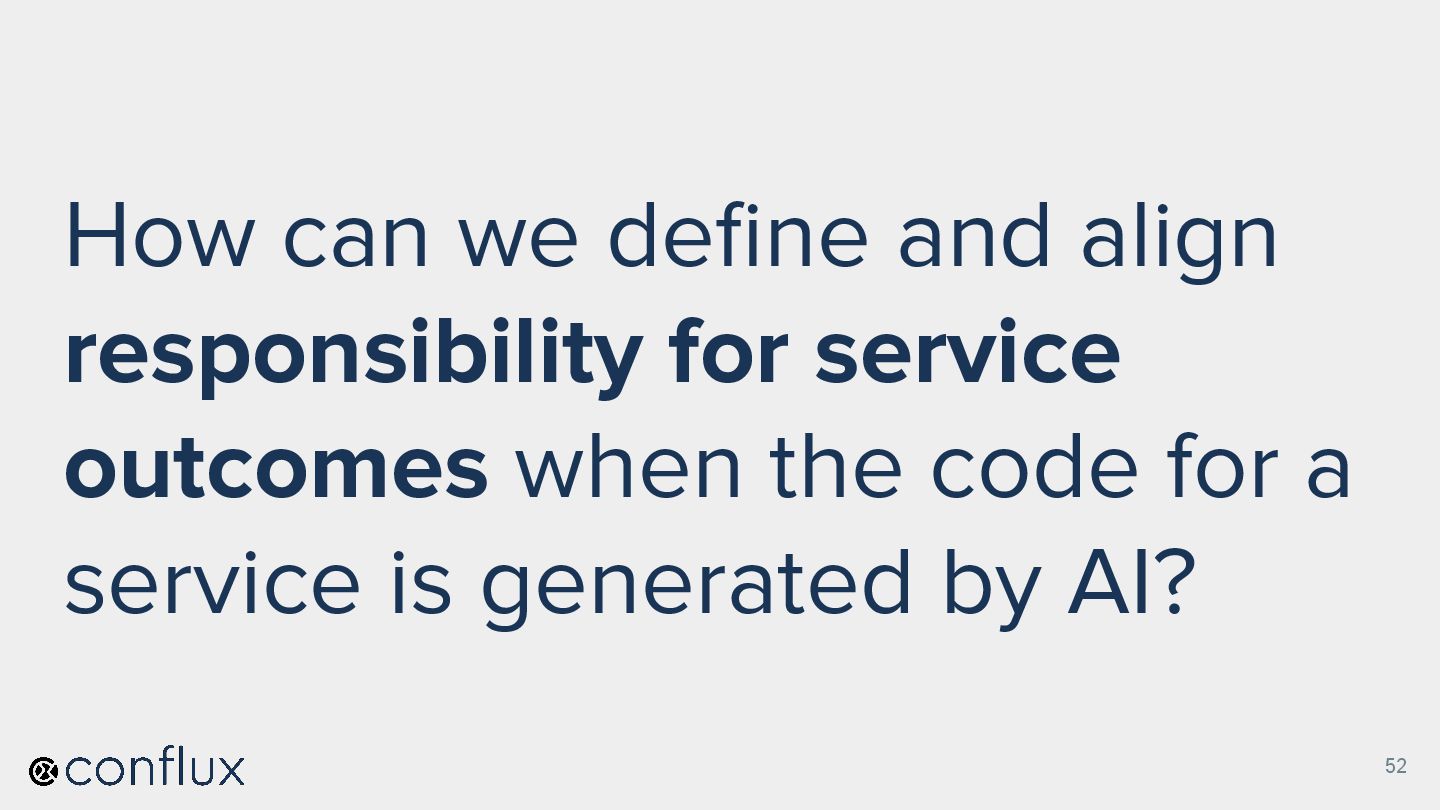 How can we define and align responsibility for service outcomes when the code for a service is generated by AI?

conflux

52